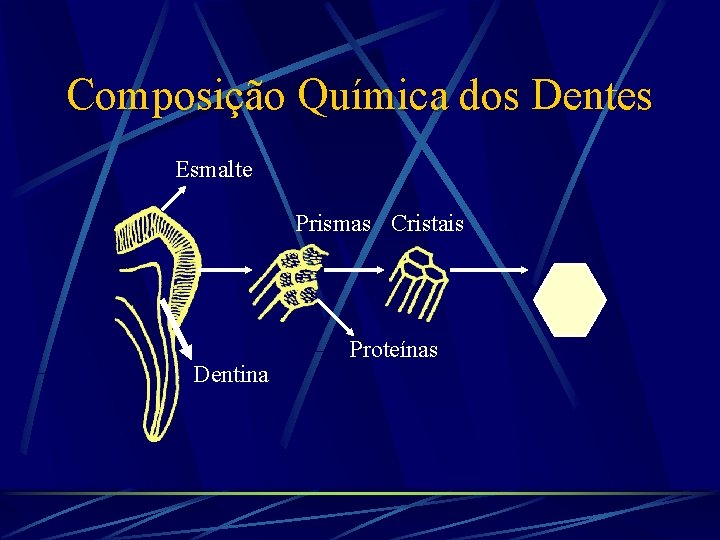 Composição Química dos Dentes

Esmalte

Prismas

Cristais

Proteínas

Dentina